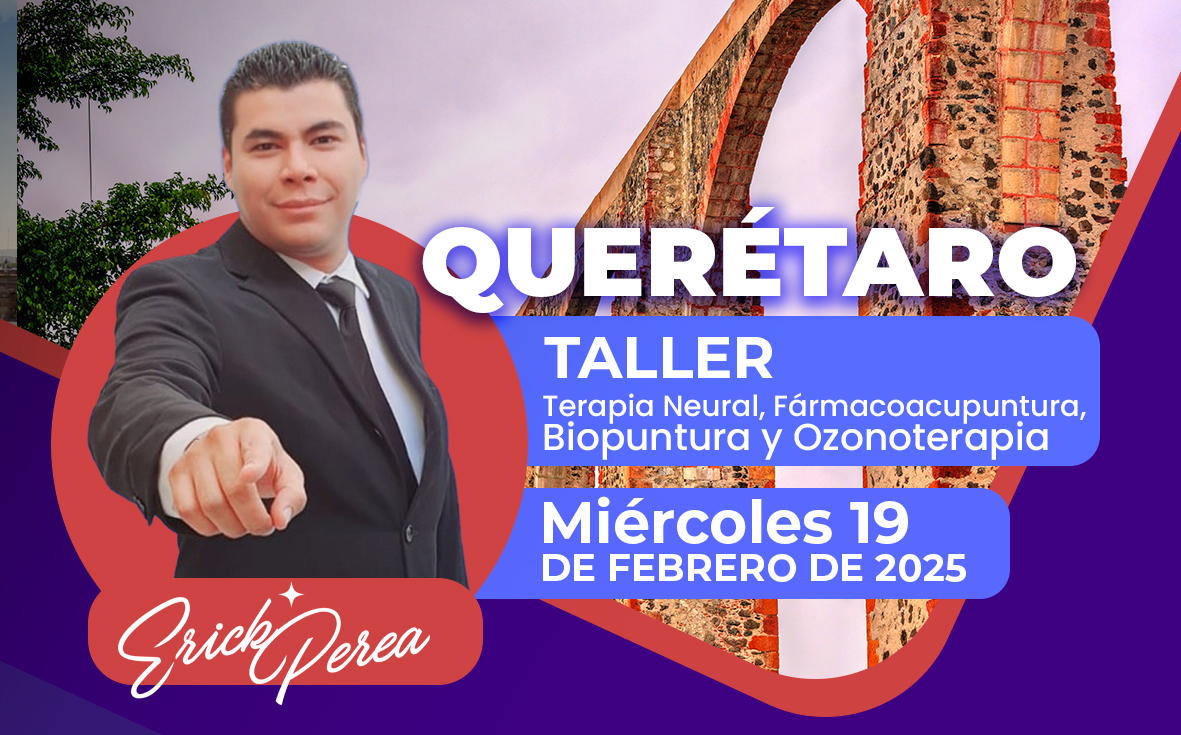 QUERÉTARO

TALLER
Terapia Neural, Fármacoacupuntura, Biopuntura y Ozonoterapia

Miércoles 19
DE FEBRERO DE 2025

Erick Perea